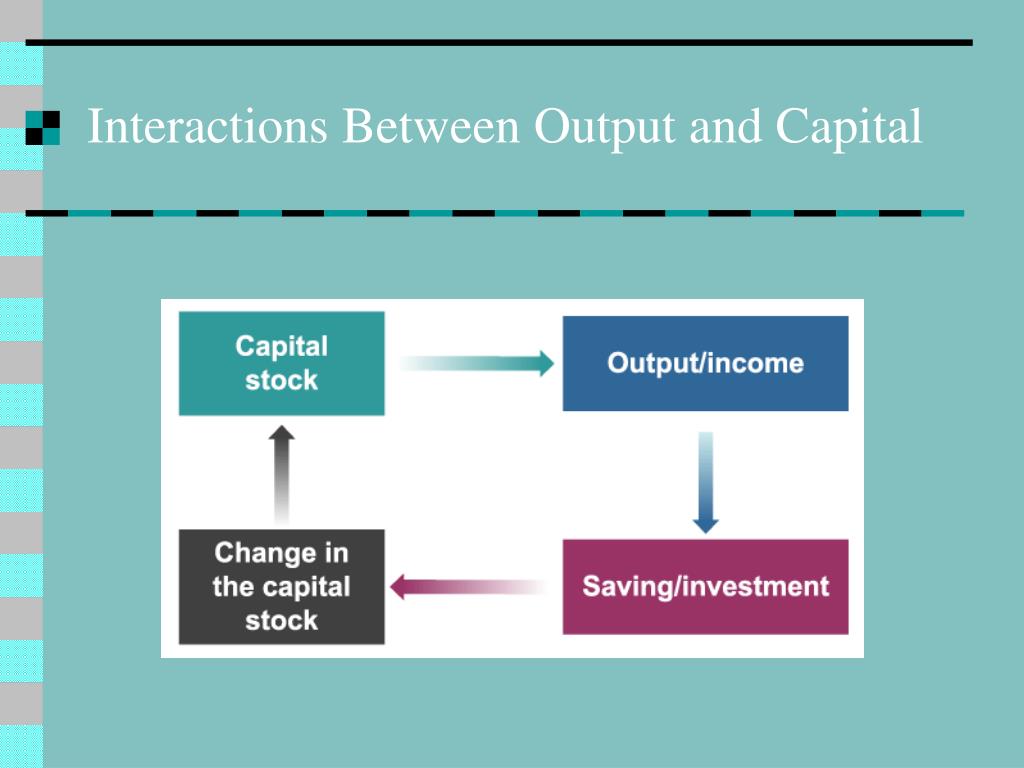 Interactions Between Output and Capital

Capital stock

Output/income

Saving/investment

Change in the capital stock